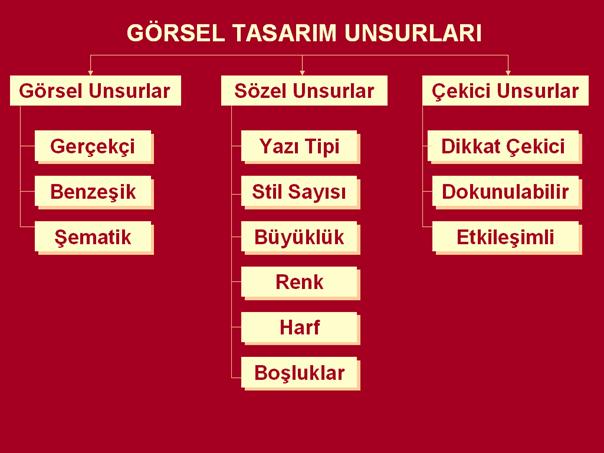 GÖRSEL TASARIM UNSURLARI

Görsel Unsurlar

Gerçekçi

Benzeşik

Şematik

Sözel Unsurlar

Yazı Tipi

Stil Sayısı

Büyüklük

Renk

Harf

Boşluklar

Çekici Unsurlar

Dikkat Çekici

Dokunulabilir

Etkileşimli